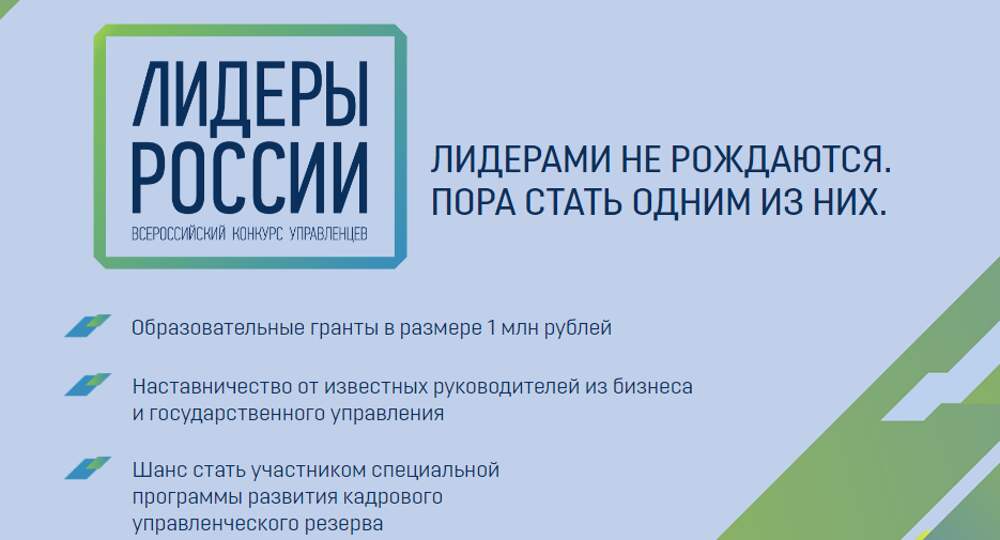 ЛИДЕРЫ РОССИИ
ВСЕРОССИЙСКИЙ КОНКУРС УПРАВЛЕНЦЕВ

ЛИДЕРАМИ НЕ РОЖДАЮТСЯ.
ПОРА СТАТЬ ОДНИМ ИЗ НИХ.

Образовательные гранты в размере 1 млн рублей

Наставничество от известных руководителей из бизнеса и государственного управления

Шанс стать участником специальной программы развития кадрового управленческого резерва